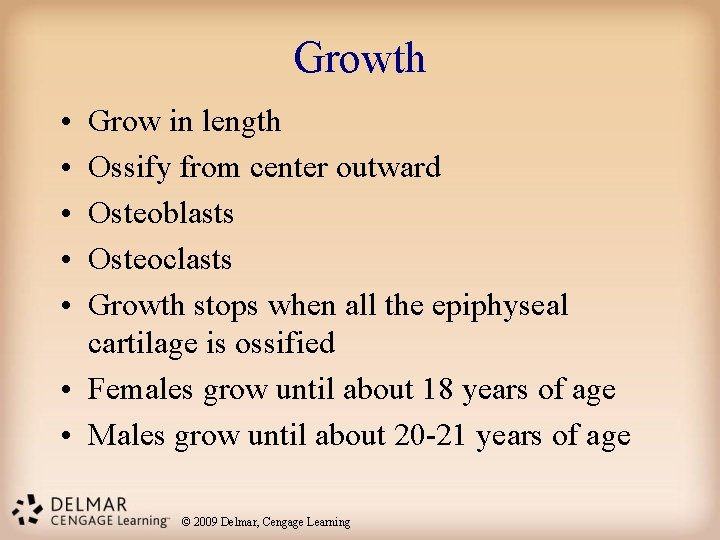 Growth

• Grow in length
• Ossify from center outward
• Osteoblasts
• Osteoclasts
• Growth stops when all the epiphyseal cartilage is ossified
• Females grow until about 18 years of age
• Males grow until about 20-21 years of age

DELMAR
CENGAGE Learning™

© 2009 Delmar, Cengage Learning